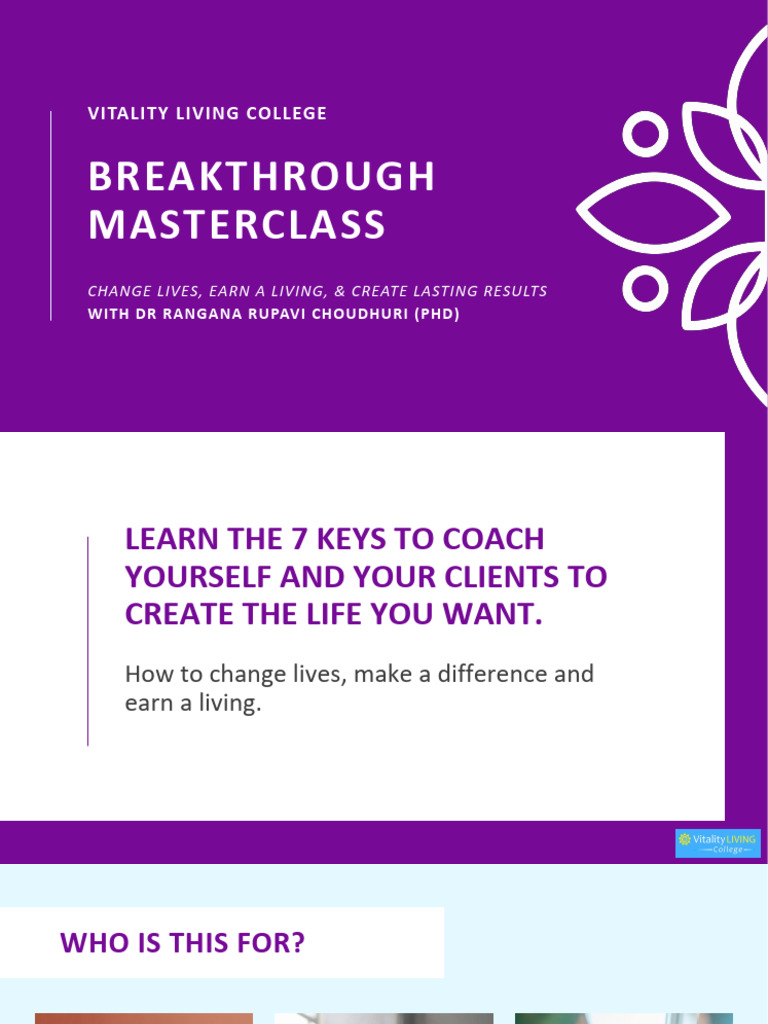 VITALITY LIVING COLLEGE

BREAKTHROUGH MASTERCLASS

CHANGE LIVES, EARN A LIVING, & CREATE LASTING RESULTS
WITH DR RANGANA RUPAVI CHOUDHURI (PHD)

LEARN THE 7 KEYS TO COACH YOURSELF AND YOUR CLIENTS TO CREATE THE LIFE YOU WANT.

How to change lives, make a difference and earn a living.

Vitality LIVING College

WHO IS THIS FOR?